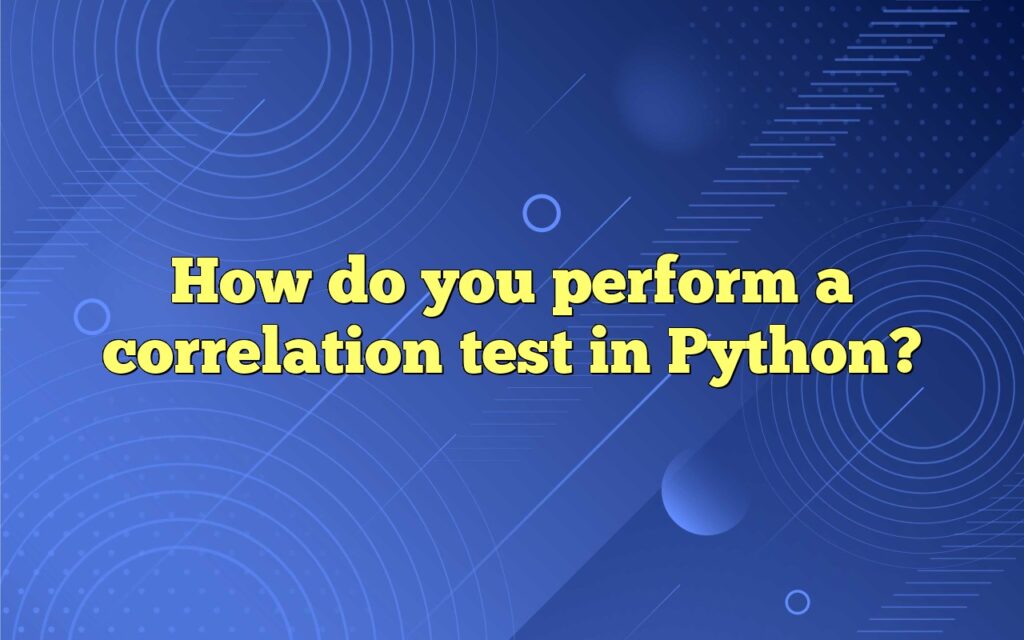 How do you perform a correlation test in Python?